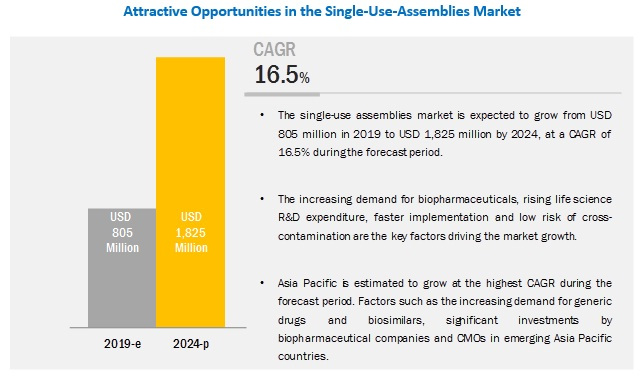 Attractive Opportunities in the Single-Use-Assemblies Market

USD 805 Million

USD 1,825 Million

2019-e

2024-p

CAGR
16.5%

• The single-use assemblies market is expected to grow from USD 805 million in 2019 to USD 1,825 million by 2024, at a CAGR of 16.5% during the forecast period.

• The increasing demand for biopharmaceuticals, rising life science R&D expenditure, faster implementation and low risk of cross-contamination are the key factors driving the market growth.

• Asia Pacific is estimated to grow at the highest CAGR during the forecast period. Factors such as the increasing demand for generic drugs and biosimilars, significant investments by biopharmaceutical companies and CMOs in emerging Asia Pacific countries.